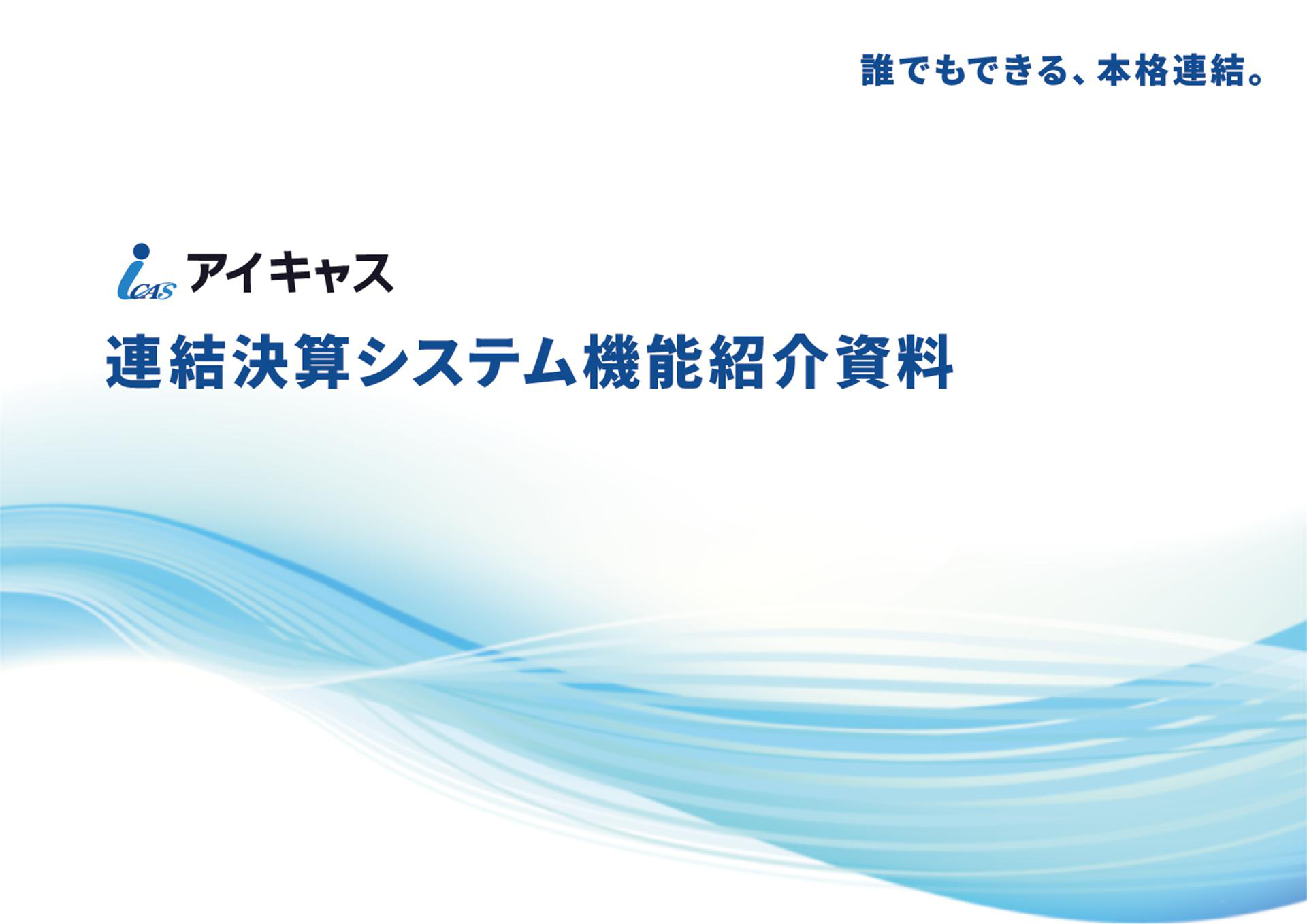 誰でもできる、本格連結。

iCAS アイキャス

連結決算システム機能紹介資料